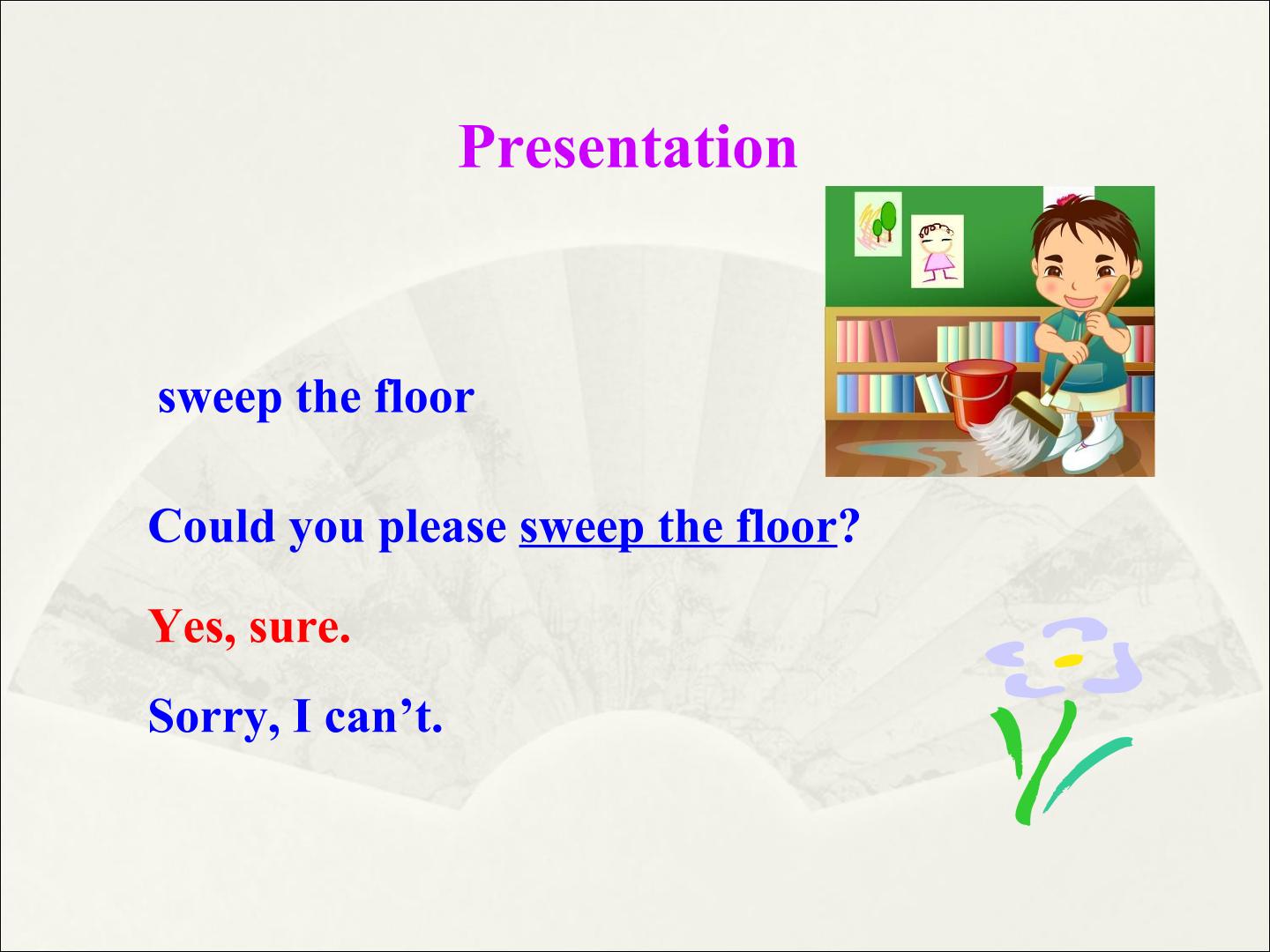 Presentation

sweep the floor

Could you please sweep the floor?

Yes, sure.

Sorry, I can't.